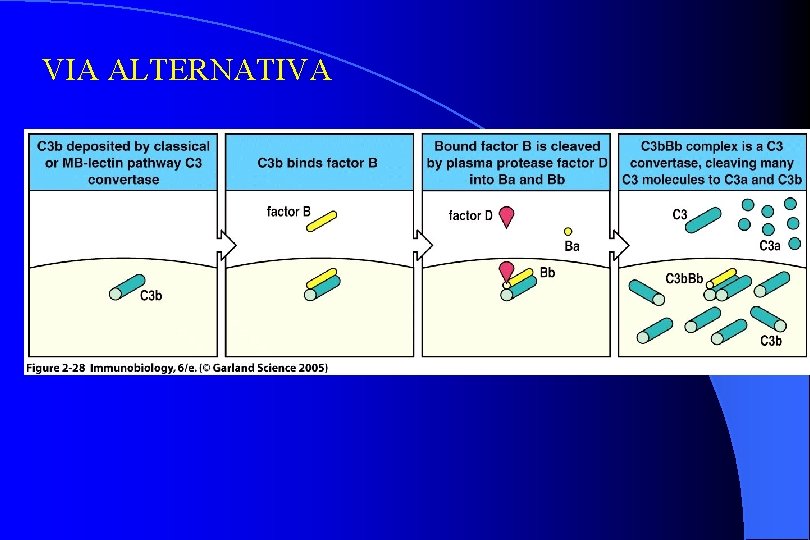 VIA ALTERNATIVA

C3b deposited by classical or MB-lectin pathway C3 convertase

C3b

C3b binds factor B

factor B

Bound factor B is cleaved by plasma protease factor D into Ba and Bb

factor D

Ba

Bb

C3bBb complex is a C3 convertase, cleaving many C3 molecules to C3a and C3b

C3

C3a

C3bBb

C3b

Figure 2-28 Immunobiology, 6/e. (© Garland Science 2005)